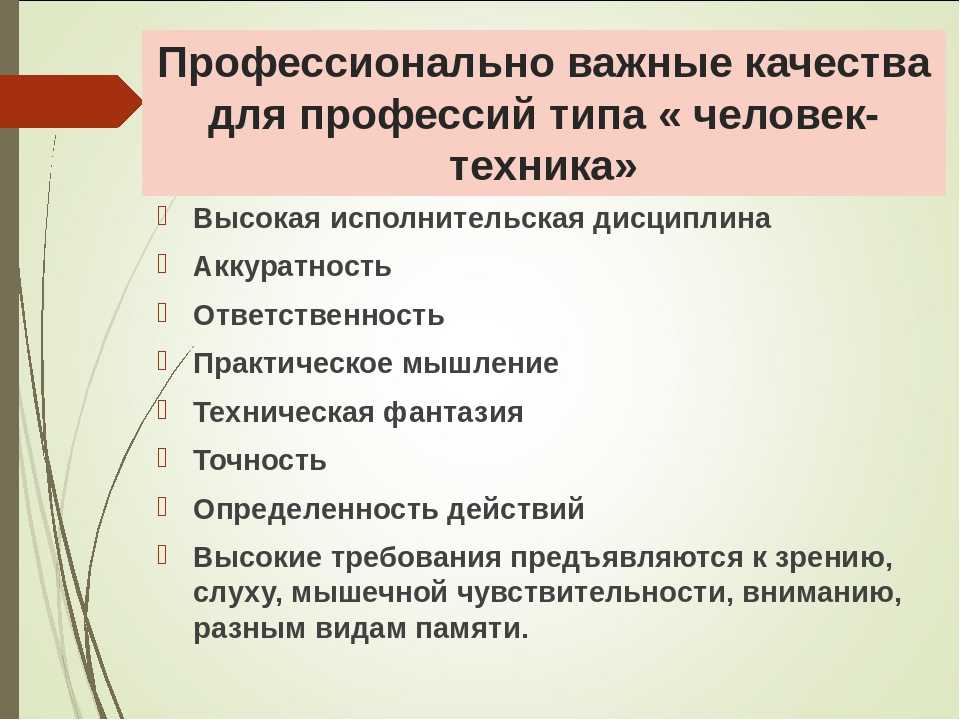 Профессионально важные качества для профессий типа « человек-техника»

Высокая исполнительская дисциплина
Аккуратность
Ответственность
Практическое мышление
Техническая фантазия
Точность
Определенность действий
Высокие требования предъявляются к зрению, слуху, мышечной чувствительности, вниманию, разным видам памяти.